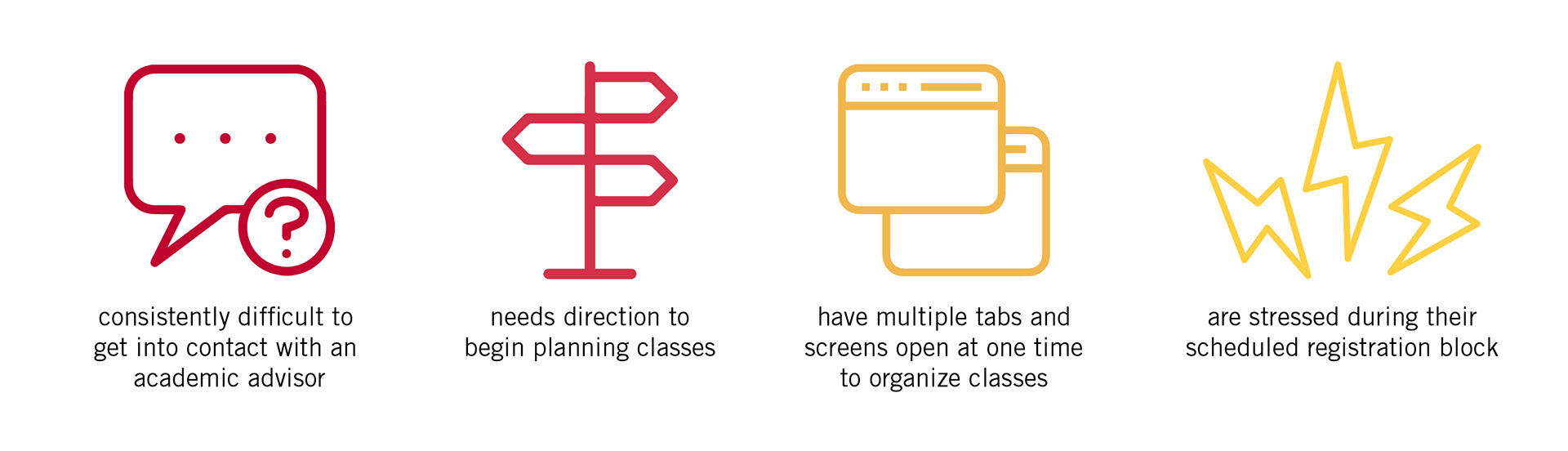 consistently difficult to get into contact with an academic advisor

needs direction to begin planning classes

have multiple tabs and screens open at one time to organize classes

are stressed during their scheduled registration block